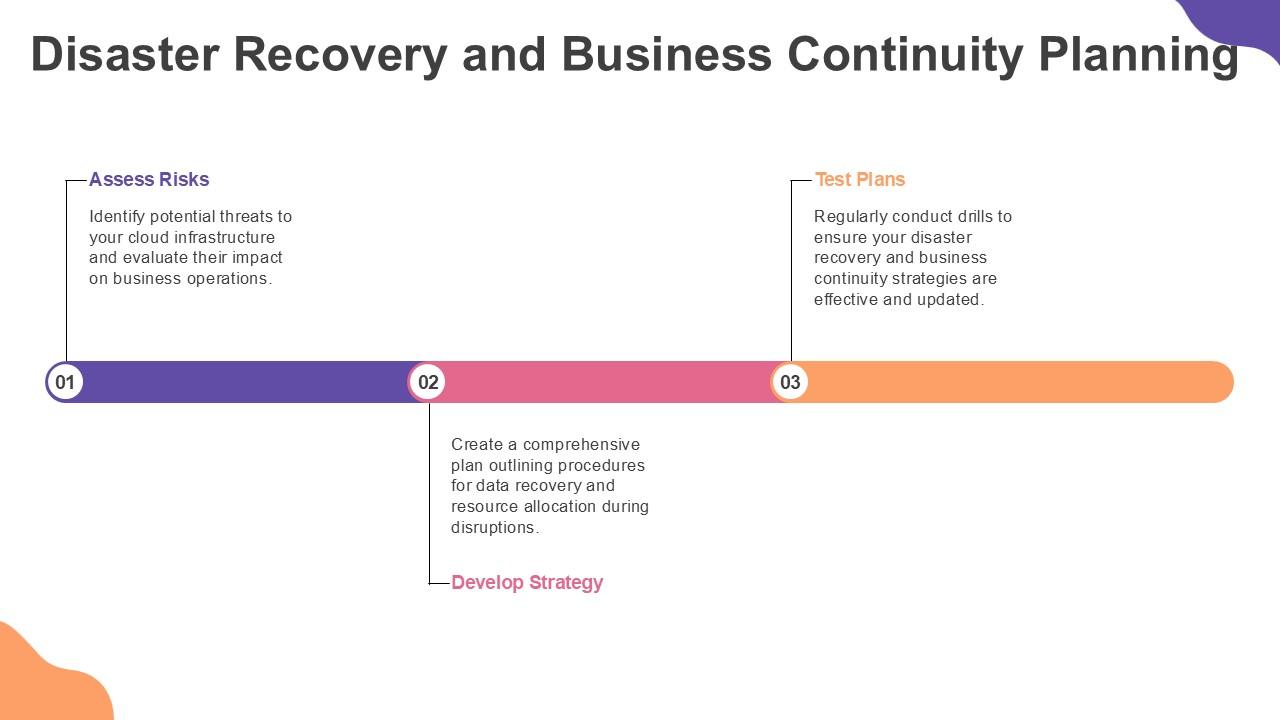 Disaster Recovery and Business Continuity Planning

Assess Risks

Identify potential threats to your cloud infrastructure and evaluate their impact on business operations.

Test Plans

Regularly conduct drills to ensure your disaster recovery and business continuity strategies are effective and updated.

01

02

03

Create a comprehensive plan outlining procedures for data recovery and resource allocation during disruptions.

Develop Strategy